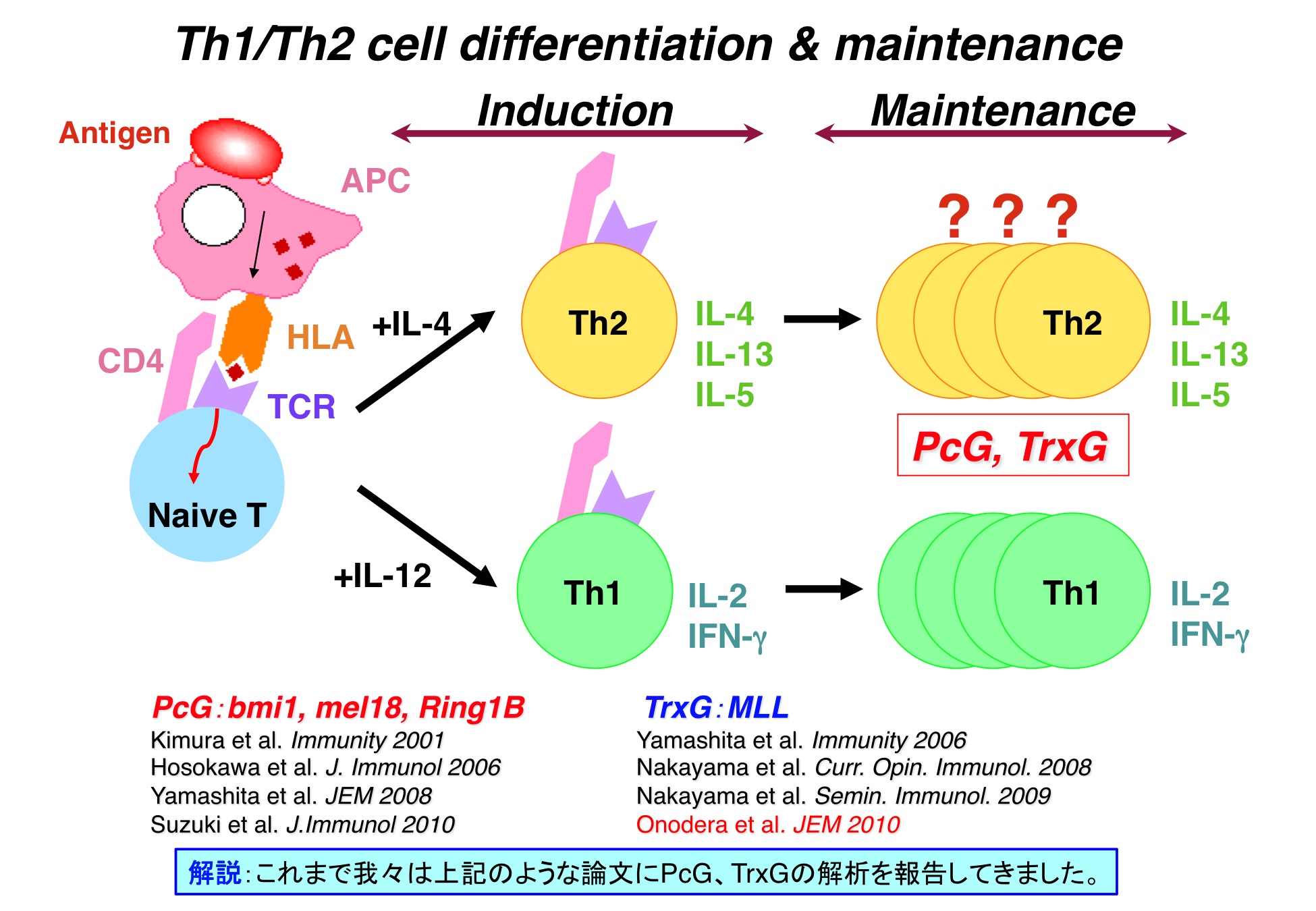 Th1/Th2 cell differentiation & maintenance

Induction

Maintenance

Antigen

APC

HLA

CD4

TCR

Naive T

+IL-4

+IL-12

Th2

IL-4
IL-13
IL-5

? ? ?

Th2

IL-4
IL-13
IL-5

PcG, TrxG

Th1

IL-2
IFN-γ

Th1

IL-2
IFN-γ

PcG : bmi1, mel18, Ring1B
Kimura et al. Immunity 2001
Hosokawa et al. J. Immunol 2006
Yamashita et al. JEM 2008
Suzuki et al. J.Immunol 2010

TrxG : MLL
Yamashita et al. Immunity 2006
Nakayama et al. Curr. Opin. Immunol. 2008
Nakayama et al. Semin. Immunol. 2009
Onodera et al. JEM 2010

解説：これまで我々は上記のような論文にPcG、TrxGの解析を報告してきました。